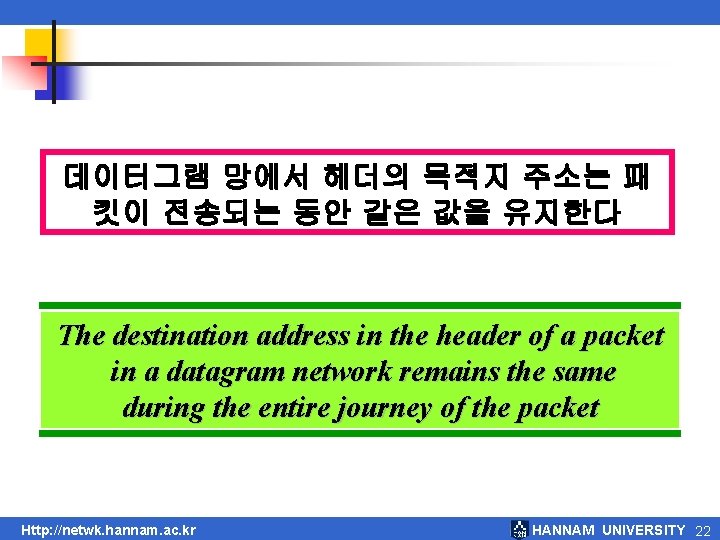 데이터그램 망에서 헤더의 목적지 주소는 패킷이 전송되는 동안 같은 값을 유지한다

The destination address in the header of a packet in a datagram network remains the same during the entire journey of the packet

Http://netwk.hannam.ac.kr

HANNAM UNIVERSITY 22